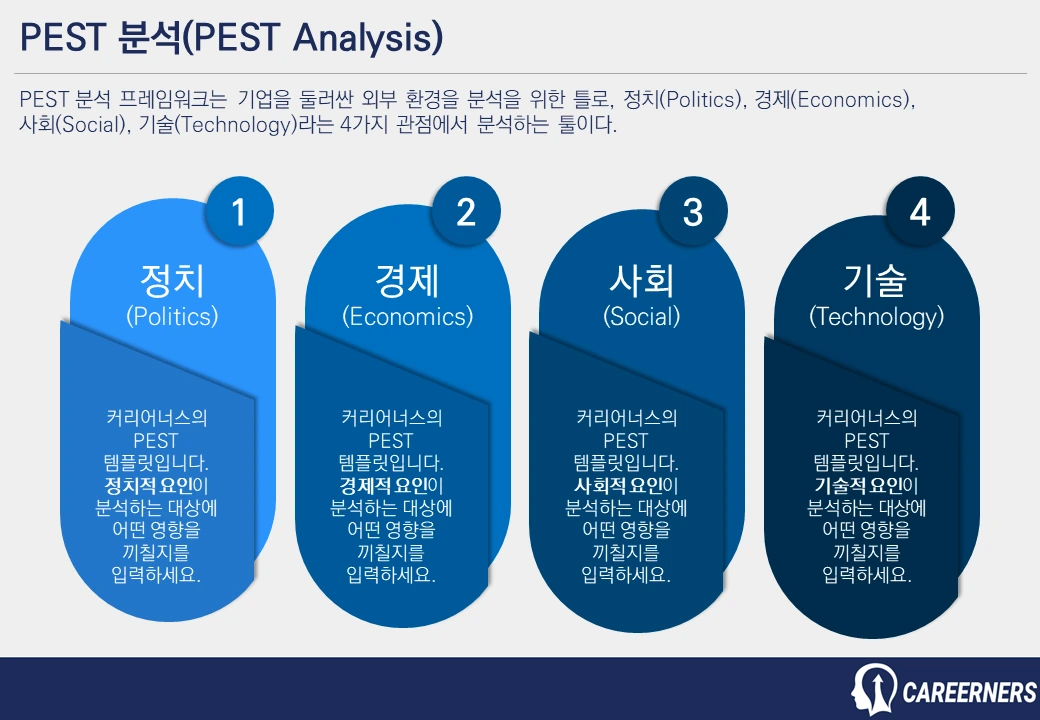 PEST 분석(PEST Analysis)

PEST 분석 프레임워크는 기업을 둘러싼 외부 환경을 분석을 위한 틀로, 정치(Politics), 경제(Economics), 사회(Social), 기술(Technology)라는 4가지 관점에서 분석하는 툴이다.

1
정치
(Politics)
커리어너스의 PEST 템플릿입니다. 정치적 요인이 분석하는 대상에 어떤 영향을 끼칠지를 입력하세요.

2
경제
(Economics)
커리어너스의 PEST 템플릿입니다. 경제적 요인이 분석하는 대상에 어떤 영향을 끼칠지를 입력하세요.

3
사회
(Social)
커리어너스의 PEST 템플릿입니다. 사회적 요인이 분석하는 대상에 어떤 영향을 끼칠지를 입력하세요.

4
기술
(Technology)
커리어너스의 PEST 템플릿입니다. 기술적 요인이 분석하는 대상에 어떤 영향을 끼칠지를 입력하세요.

CAREERNERS